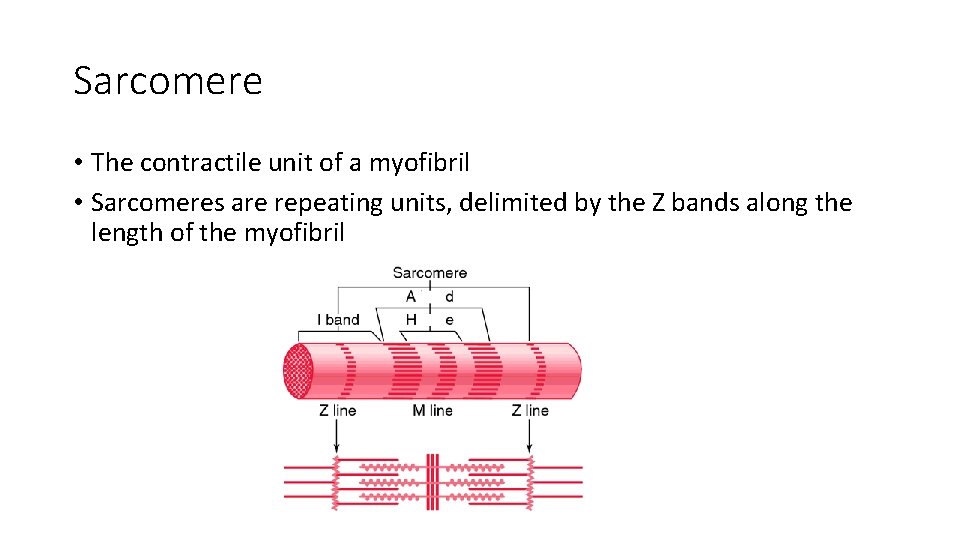 Sarcomere

• The contractile unit of a myofibril
• Sarcomeres are repeating units, delimited by the Z bands along the length of the myofibril

Sarcomere
A d
I band
H e
Z line
M line
Z line